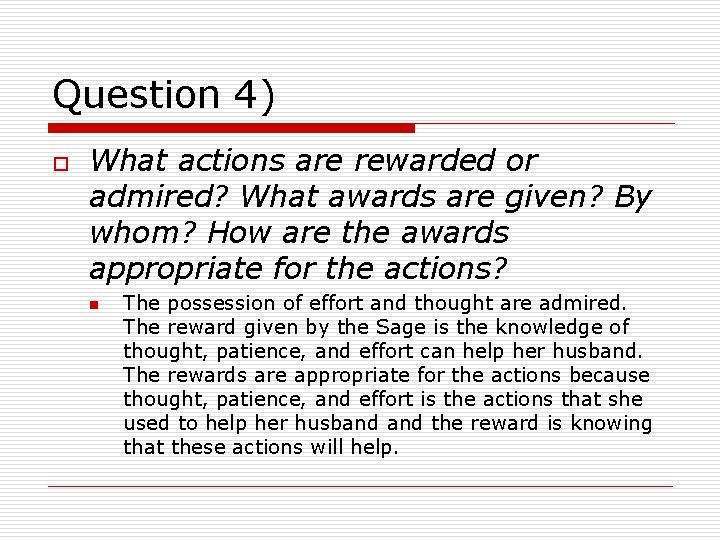 Question 4)

What actions are rewarded or admired? What awards are given? By whom? How are the awards appropriate for the actions?

The possession of effort and thought are admired. The reward given by the Sage is the knowledge of thought, patience, and effort can help her husband. The rewards are appropriate for the actions because thought, patience, and effort is the actions that she used to help her husband and the reward is knowing that these actions will help.